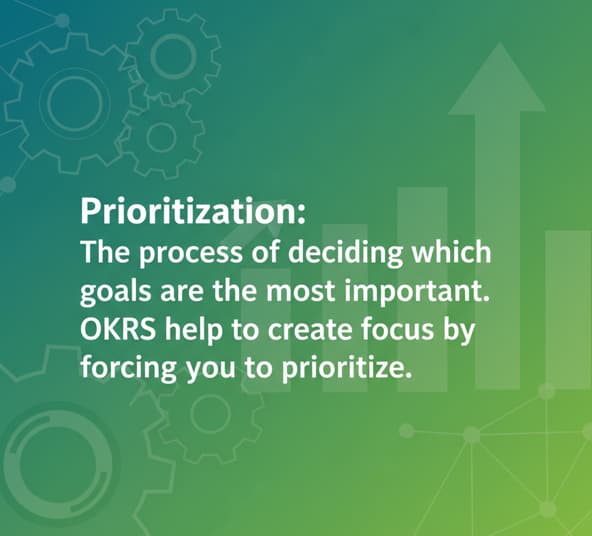 Prioritization:
The process of deciding which goals are the most important. OKRS help to create focus by forcing you to prioritize.